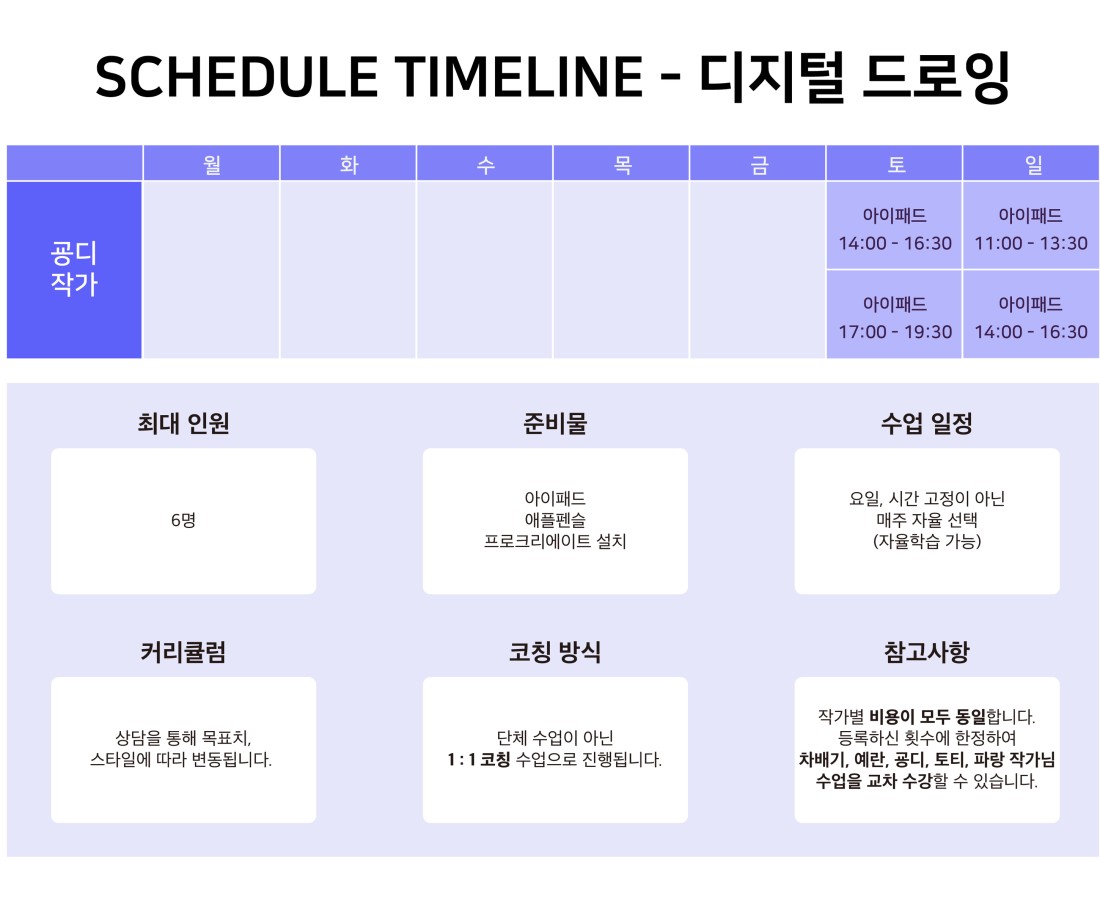 SCHEDULE TIMELINE - 디지털 드로잉

| | 월 | 화 | 수 | 목 | 금 | 토 | 일 |
|---|---|---|---|---|---|---|---|
| 공디 작가 | | | | | | 아이패드 14:00 - 16:30 | 아이패드 11:00 - 13:30 |
| | | | | | | 아이패드 17:00 - 19:30 | 아이패드 14:00 - 16:30 |

최대 인원

6명

준비물

아이패드
애플펜슬
프로크리에이트 설치

수업 일정

요일, 시간 고정이 아닌
매주 자율 선택
(자율학습 가능)

커리큘럼

상담을 통해 목표치,
스타일에 따라 변동됩니다.

코칭 방식

단체 수업이 아닌
1 : 1 코칭 수업으로 진행됩니다.

참고사항

작가별 비용이 모두 동일합니다.
등록하신 횟수에 한정하여
차배기, 예란, 공디, 토티, 파랑 작가님
수업을 교차 수강할 수 있습니다.